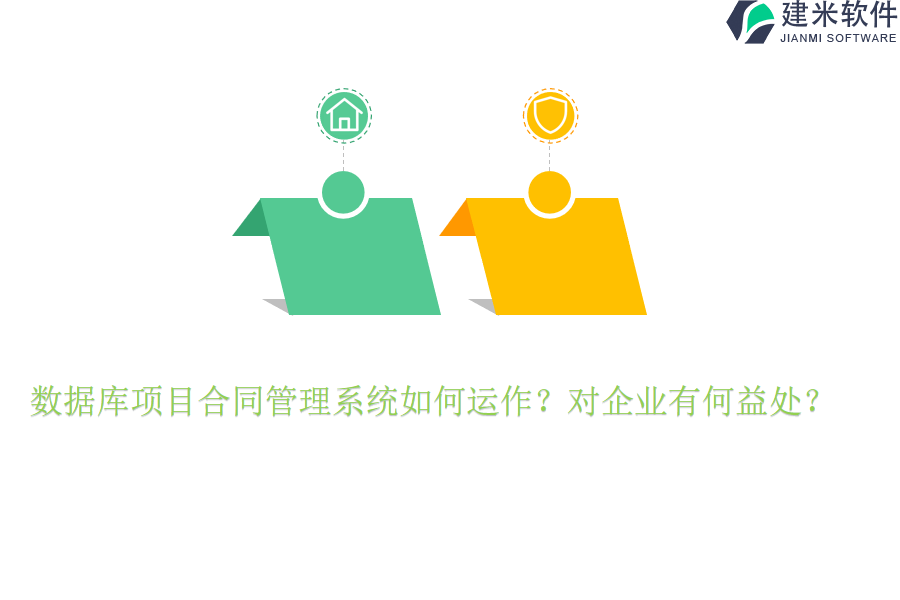 建米软件
JIANMI SOFTWARE

数据库项目合同管理系统如何运作？对企业有何益处？